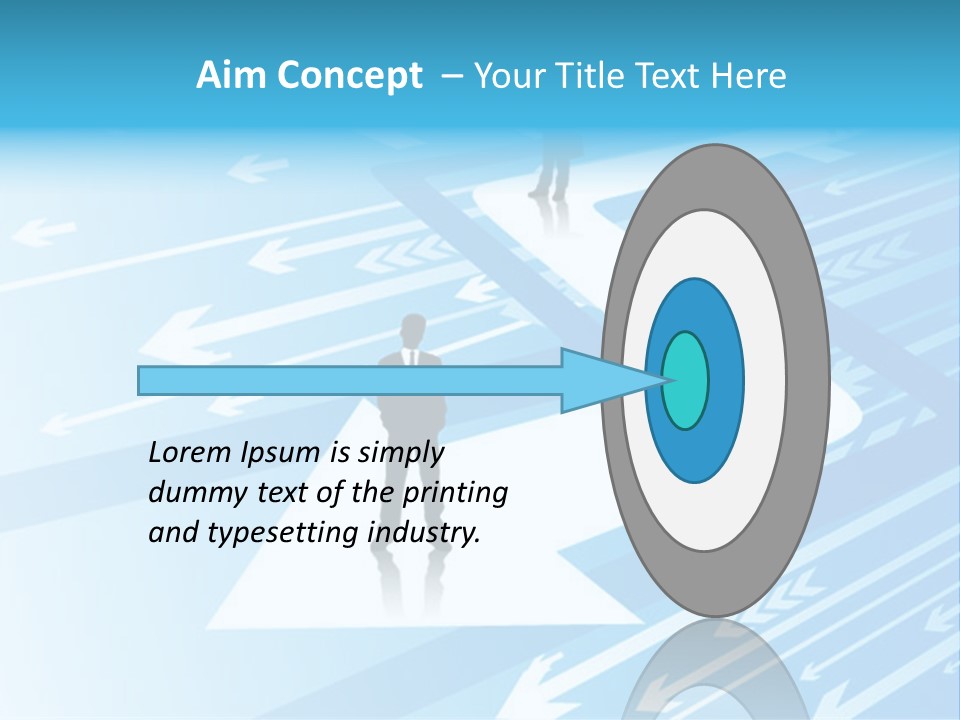 Aim Concept – Your Title Text Here

Lorem Ipsum is simply dummy text of the printing and typesetting industry.